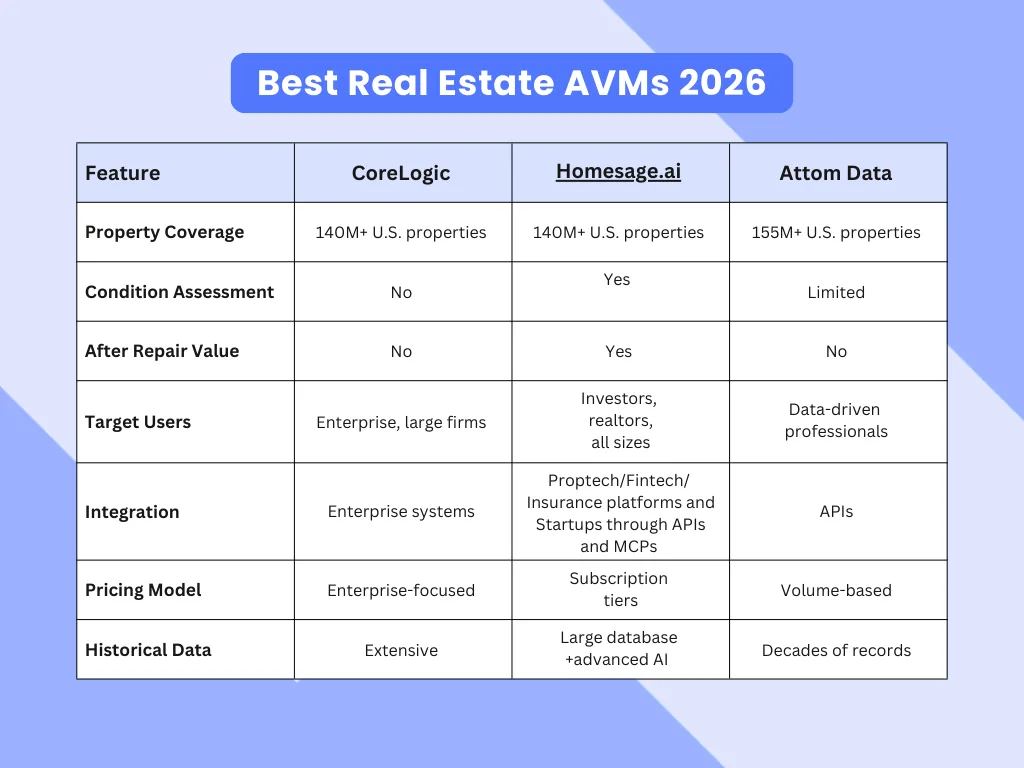 Best Real Estate AVMs 2026

| Feature | CoreLogic | Homesage.ai | Attom Data |
|---|---|---|---|
| Property Coverage | 140M+ U.S. properties | 140M+ U.S. properties | 155M+ U.S. properties |
| Condition Assessment | No | Yes | Limited |
| After Repair Value | No | Yes | No |
| Target Users | Enterprise, large firms | Investors, realtors, all sizes | Data-driven professionals |
| Integration | Enterprise systems | Proptech/Fintech/ Insurance platforms and Startups through APIs and MCPs | APIs |
| Pricing Model | Enterprise-focused | Subscription tiers | Volume-based |
| Historical Data | Extensive | Large database +advanced AI | Decades of records |